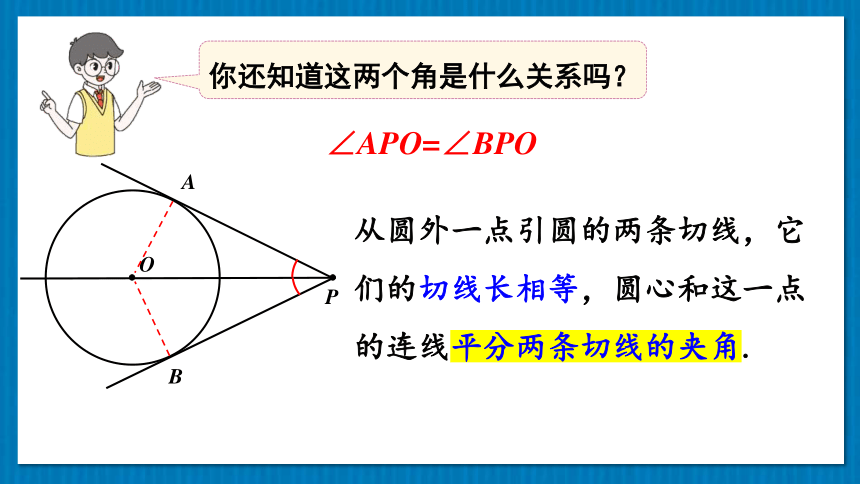 你还知道这两个角是什么关系吗？

$\angle APO=\angle BPO$

A

O

P

B

从圆外一点引圆的两条切线，它们的切线长相等，圆心和这一点的连线平分两条切线的夹角.